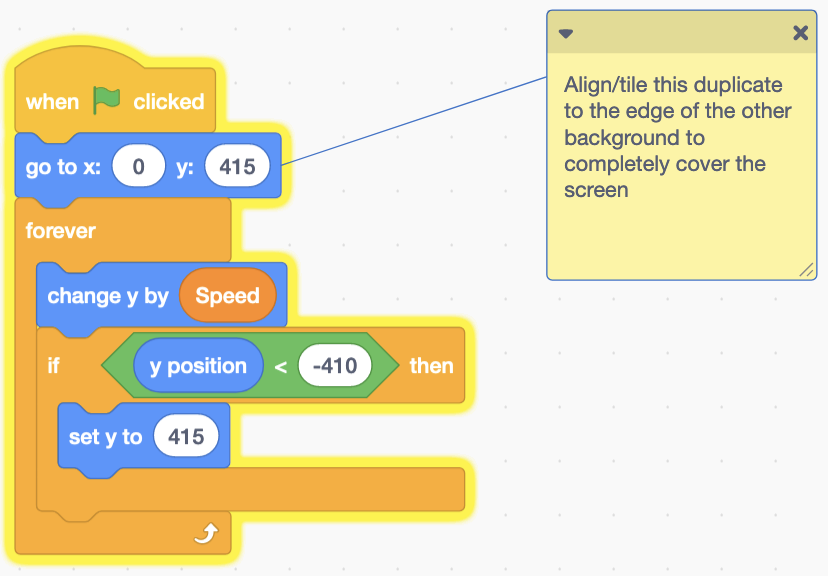 when clicked

go to x: 0 y: 415

forever

change y by Speed

if y position < -410 then

set y to 415

Align/tile this duplicate to the edge of the other background to completely cover the screen